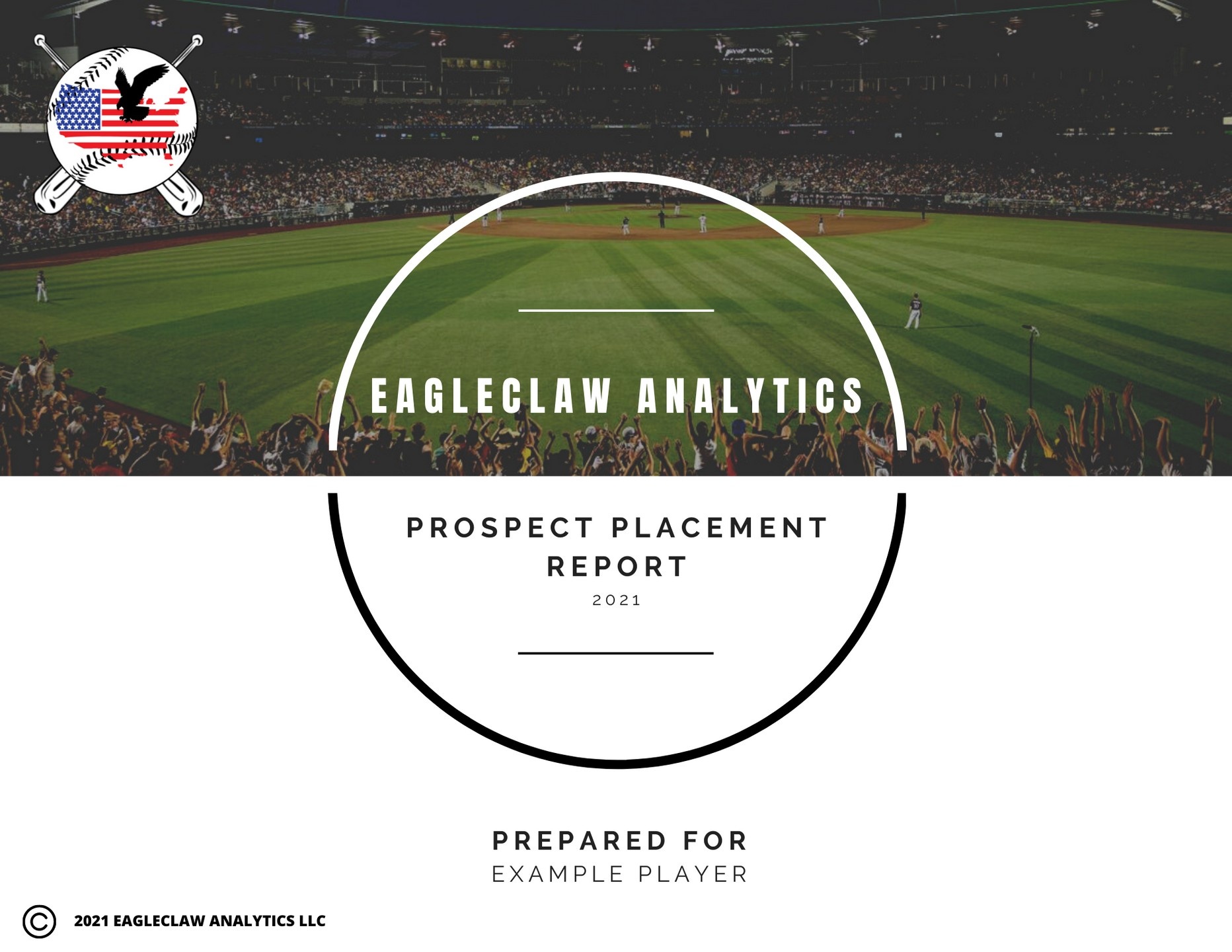 EAGLECLAW ANALYTICS

PROSPECT PLACEMENT REPORT

2021

PREPARED FOR
EXAMPLE PLAYER

© 2021 EAGLECLAW ANALYTICS LLC